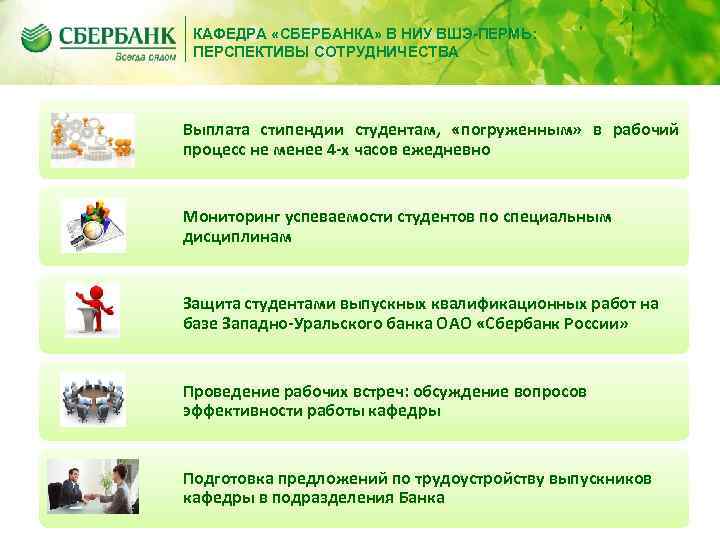 СБЕРБАНК
Всегда рядом

КАФЕДРА «СБЕРБАНКА» В НИУ ВШЭ-ПЕРМЬ: ПЕРСПЕКТИВЫ СОТРУДНИЧЕСТВА

Выплата стипендии студентам, «погруженным» в рабочий процесс не менее 4-х часов ежедневно

Мониторинг успеваемости студентов по специальным дисциплинам

Защита студентами выпускных квалификационных работ на базе Западно-Уральского банка ОАО «Сбербанк России»

Проведение рабочих встреч: обсуждение вопросов эффективности работы кафедры

Подготовка предложений по трудоустройству выпускников кафедры в подразделения Банка